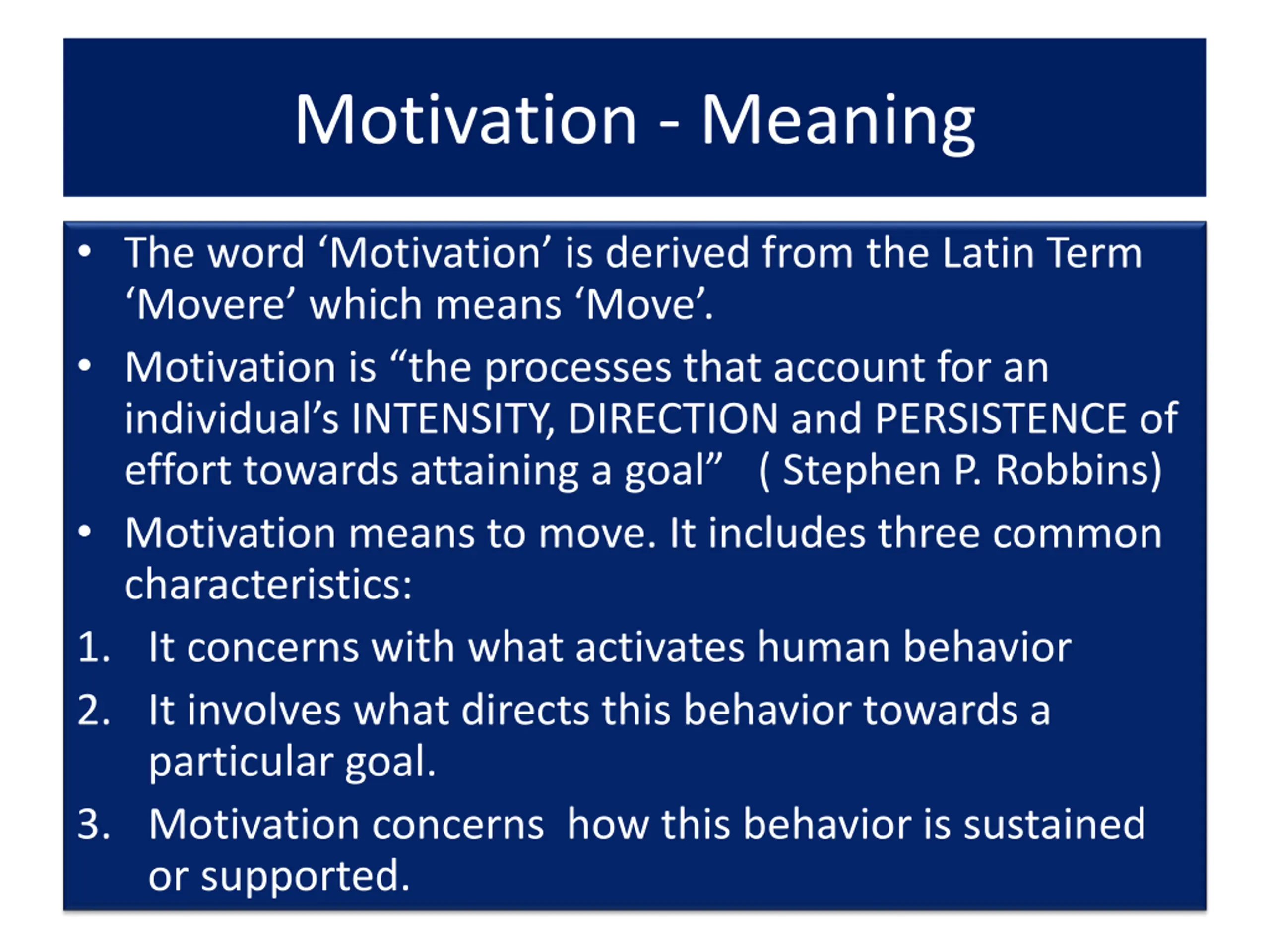 Motivation - Meaning

• The word ‘Motivation’ is derived from the Latin Term ‘Movere’ which means ‘Move’.

• Motivation is “the processes that account for an individual’s INTENSITY, DIRECTION and PERSISTENCE of effort towards attaining a goal” ( Stephen P. Robbins)

• Motivation means to move. It includes three common characteristics:

1. It concerns with what activates human behavior

2. It involves what directs this behavior towards a particular goal.

3. Motivation concerns how this behavior is sustained or supported.